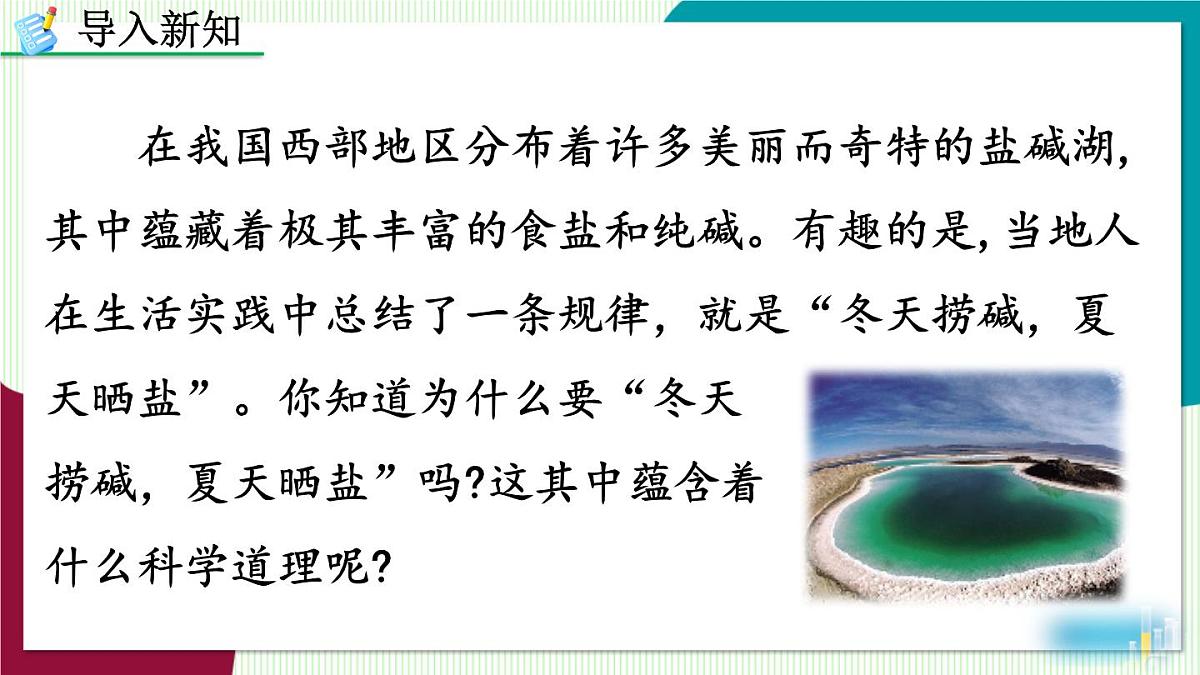 导入新知

在我国西部地区分布着许多美丽而奇特的盐碱湖，其中蕴藏着极其丰富的食盐和纯碱。有趣的是，当地人在生活实践中总结了一条规律，就是“冬天捞碱，夏天晒盐”。你知道为什么要“冬天捞碱，夏天晒盐”吗?这其中蕴含着什么科学道理呢?